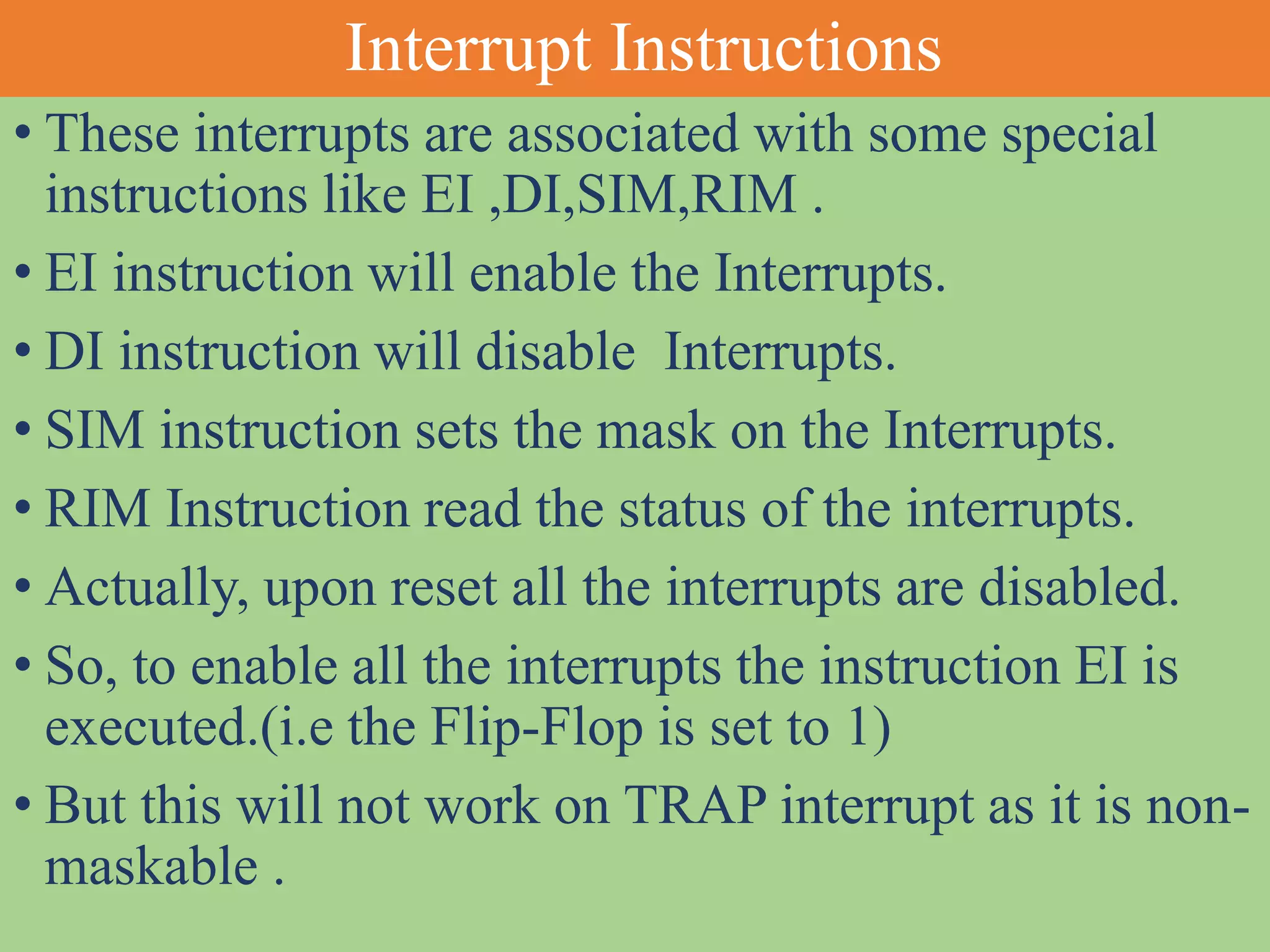 Interrupt Instructions

• These interrupts are associated with some special instructions like EI ,DI,SIM,RIM .

• EI instruction will enable the Interrupts.

• DI instruction will disable Interrupts.

• SIM instruction sets the mask on the Interrupts.

• RIM Instruction read the status of the interrupts.

• Actually, upon reset all the interrupts are disabled.

• So, to enable all the interrupts the instruction EI is executed.(i.e the Flip-Flop is set to 1)

• But this will not work on TRAP interrupt as it is non-maskable .